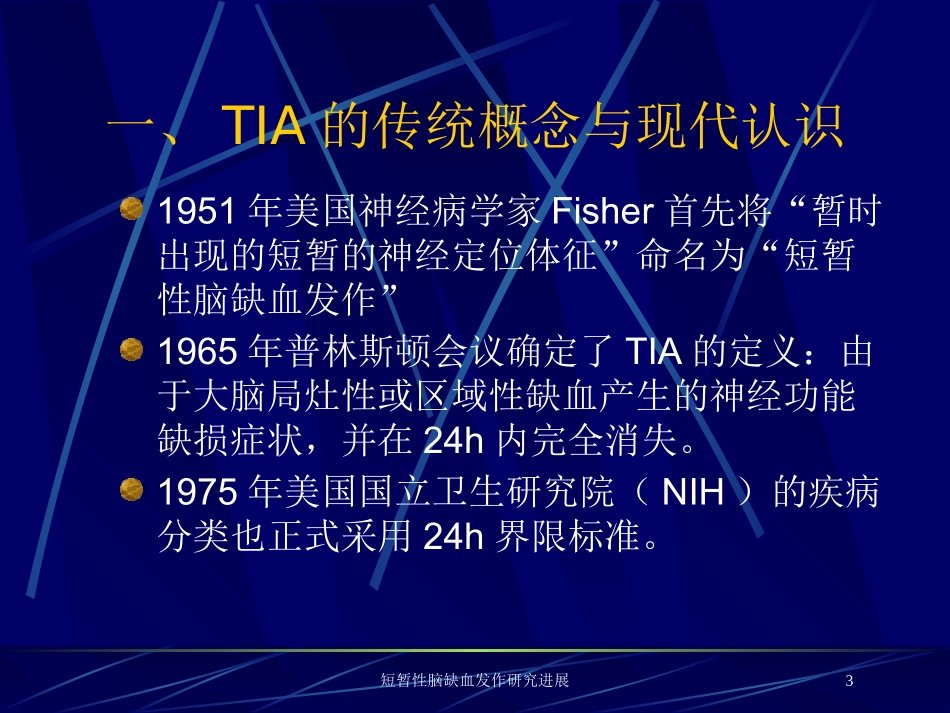 一、 TIA 的传统概念与现代认识

1951 年美国神经病学家 Fisher 首先将“暂时出现的短暂的神经定位体征”命名为“短暂性脑缺血发作”

1965 年普林斯顿会议确定了 TIA 的定义：由于大脑局灶性或区域性缺血产生的神经功能缺损症状，并在 24h 内完全消失。

1975 年美国国立卫生研究院（ NIH ）的疾病分类也正式采用 24h 界限标准。

短暂性脑缺血发作研究进展

3